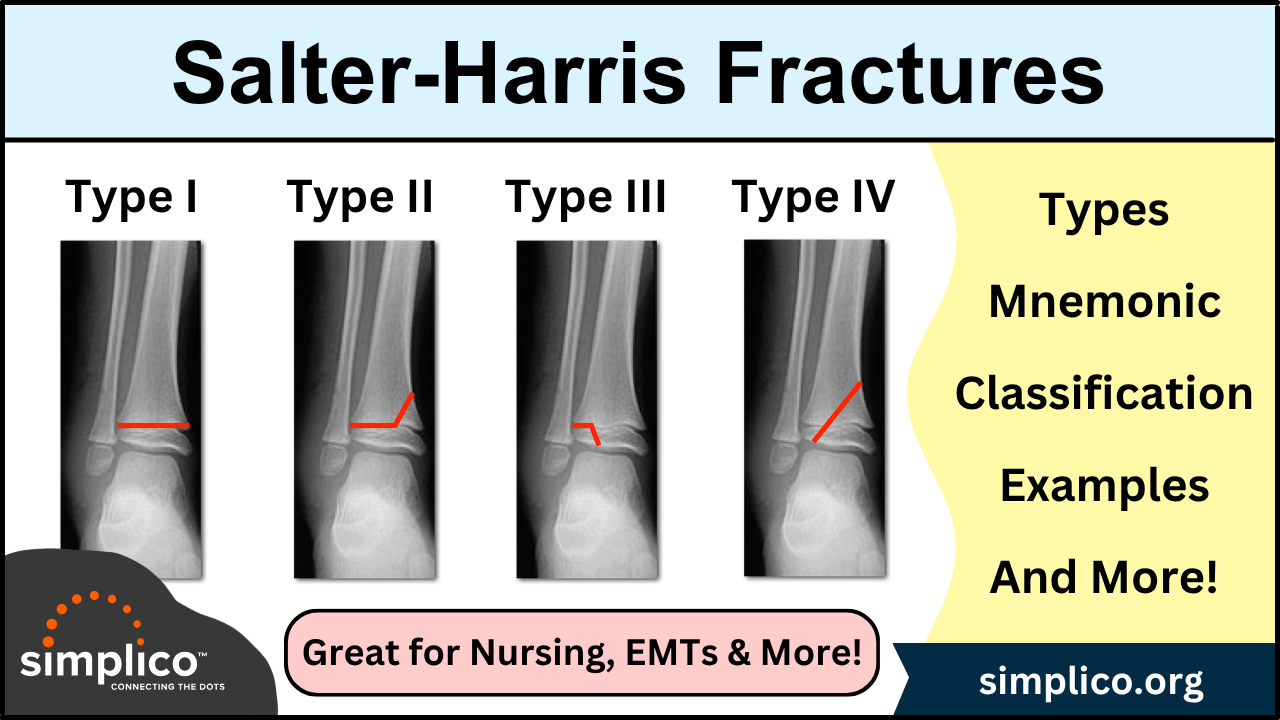 Salter-Harris Fractures

Type I

Type II

Type III

Type IV

Types

Mnemonic

Classification

Examples

And More!

simplico™
CONNECTING THE DOTS

Great for Nursing, EMTs & More!

simplico.org